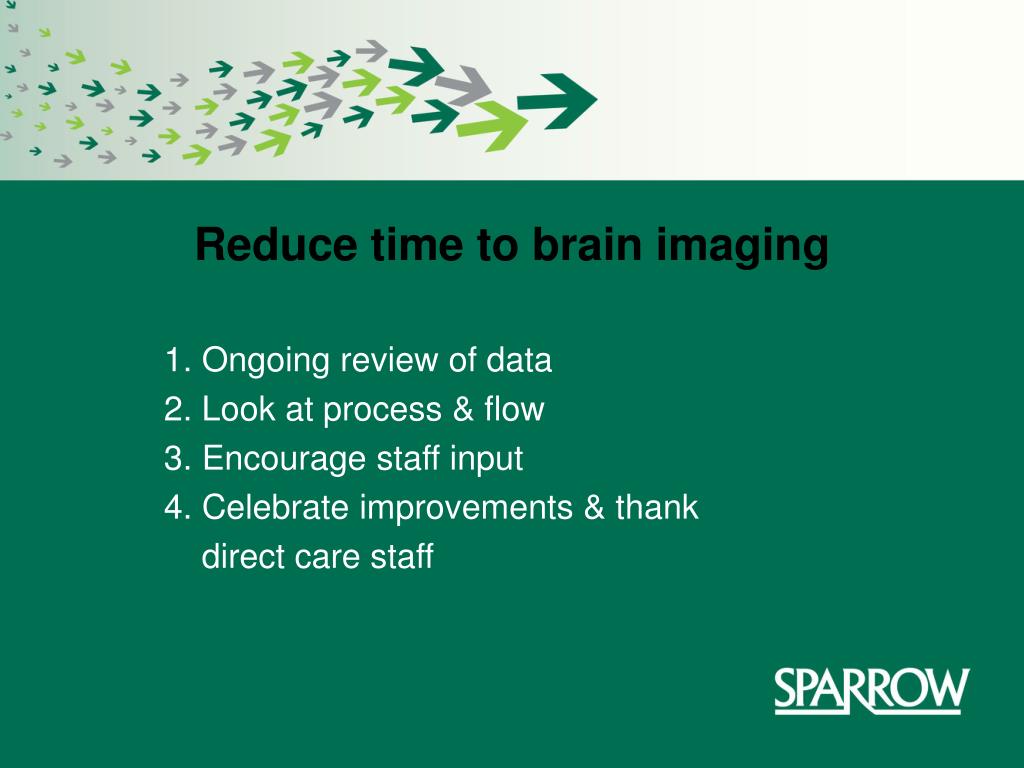 Reduce time to brain imaging

1. Ongoing review of data
2. Look at process & flow
3. Encourage staff input
4. Celebrate improvements & thank direct care staff

SPARROW